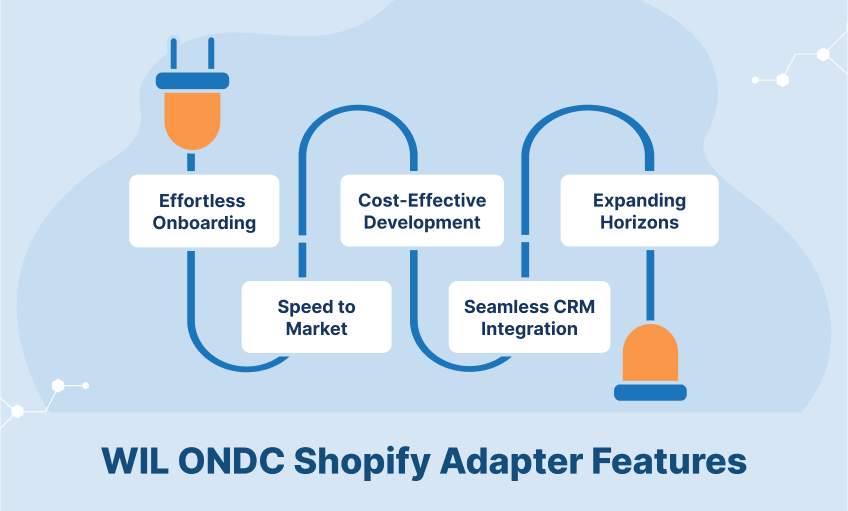 Effortless Onboarding

Speed to Market

Cost-Effective Development

Seamless CRM Integration

Expanding Horizons

WIL ONDC Shopify Adapter Features